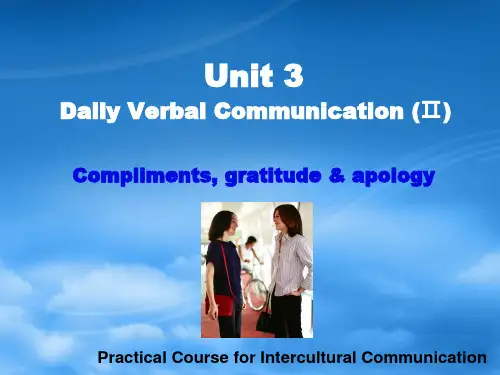 Unit 3
Daily Verbal Communication (Ⅱ)

Compliments, gratitude & apology

Practical Course for Intercultural Communication